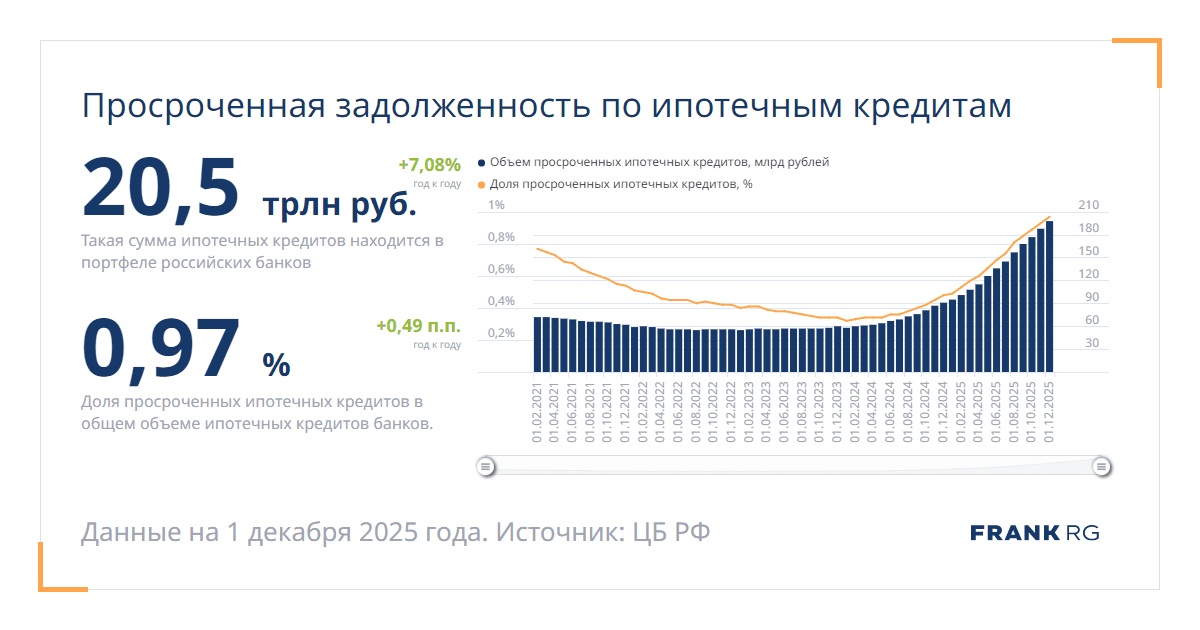 Просроченная задолженность по ипотечным кредитам

20,5 трлн руб.

+7,08%
год к году

Такая сумма ипотечных кредитов находится в портфеле российских банков

0,97 %

+0,49 п.п.
год к году

Доля просроченных ипотечных кредитов в общем объеме ипотечных кредитов банков.

Объем просроченных ипотечных кредитов, млрд рублей
Доля просроченных ипотечных кредитов, %

1%
0,8%
0,6%
0,4%
0,2%

210
180
150
120
90
60
30

01.02.2021
01.04.2021
01.06.2021
01.08.2021
01.10.2021
01.12.2021
01.02.2022
01.04.2022
01.06.2022
01.08.2022
01.10.2022
01.12.2022
01.02.2023
01.04.2023
01.06.2023
01.08.2023
01.10.2023
01.12.2023
01.02.2024
01.04.2024
01.06.2024
01.08.2024
01.10.2024
01.12.2024
01.02.2025
01.04.2025
01.06.2025
01.08.2025
01.10.2025
01.12.2025

Данные на 1 декабря 2025 года. Источник: ЦБ РФ

FRANK RG